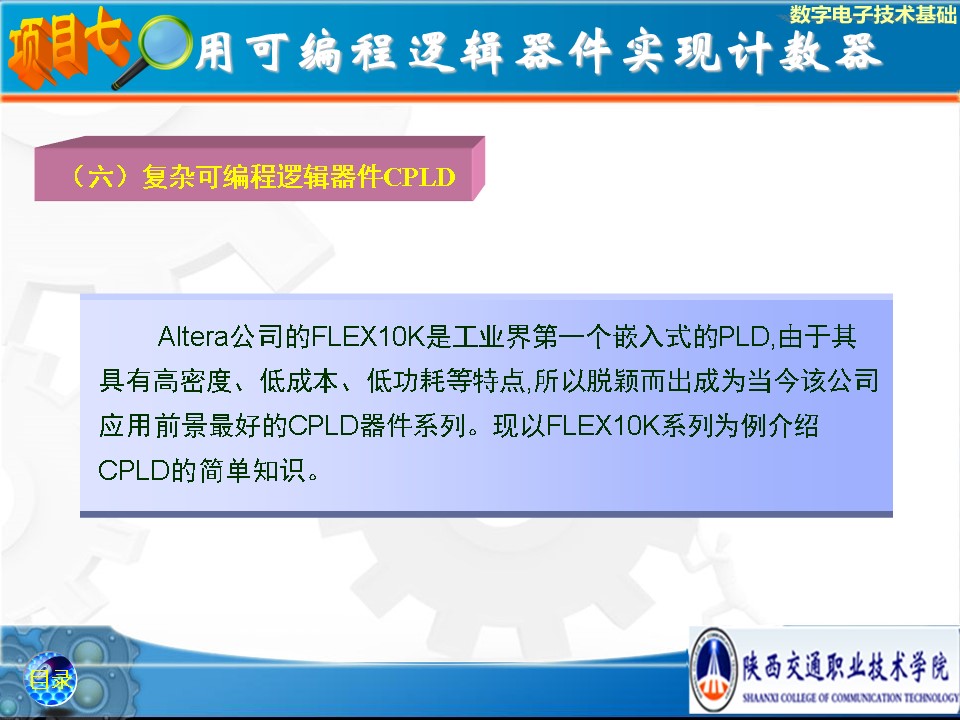 数字电子技术基础

项目七 用可编程逻辑器件实现计数器

（六）复杂可编程逻辑器件CPLD

Altera公司的FLEX10K是工业界第一个嵌入式的PLD,由于其具有高密度、低成本、低功耗等特点,所以脱颖而出成为当今该公司应用前景最好的CPLD器件系列。现以FLEX10K系列为例介绍CPLD的简单知识。

目录

陕西交通职业技术学院
SHAANXI COLLEGE OF COMMUNICATION TECHNOLOGY